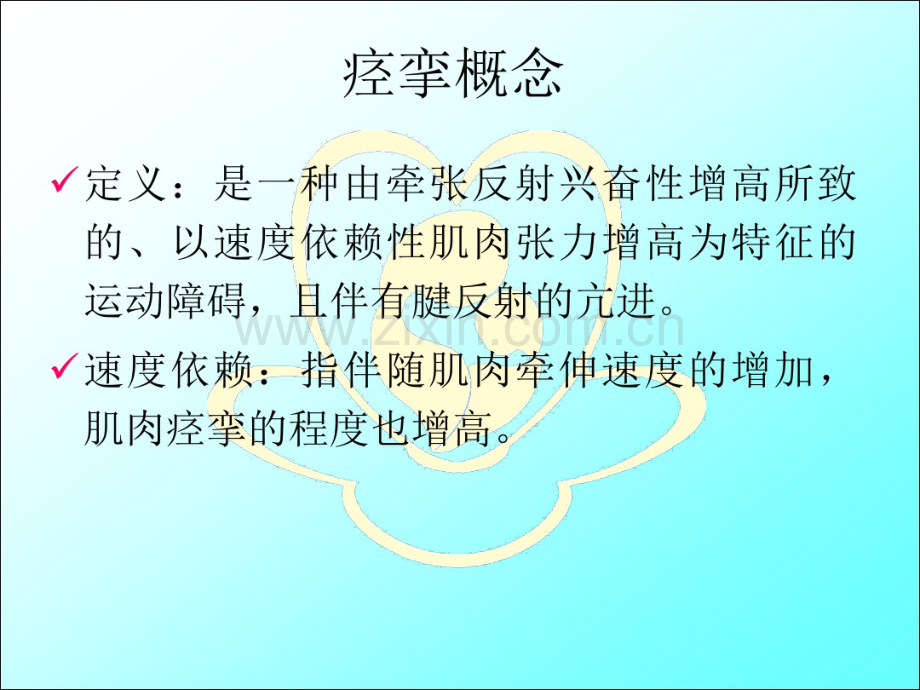 痉挛概念

✓定义：是一种由牵张反射兴奋性增高所致的、以速度依赖性肌肉张力增高为特征的运动障碍，且伴有腱反射的亢进。

✓速度依赖：指伴随肌肉牵伸速度的增加，肌肉痉挛的程度也增高。

www.zixin.com.cn